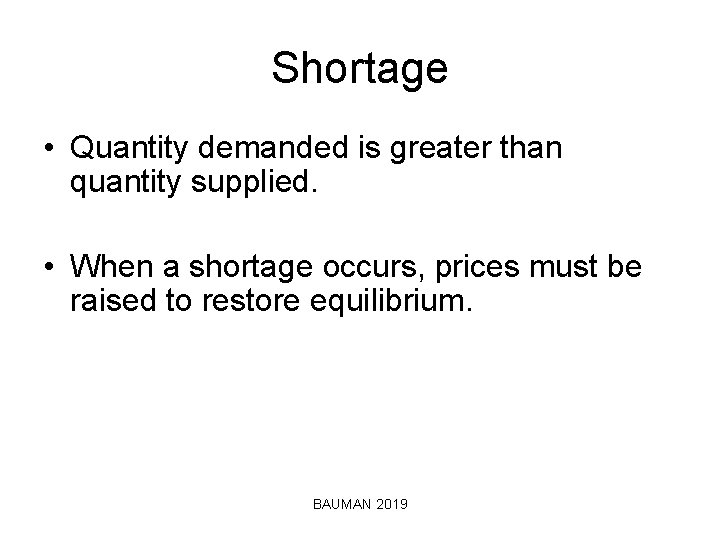 Shortage

• Quantity demanded is greater than quantity supplied.

• When a shortage occurs, prices must be raised to restore equilibrium.

BAUMAN 2019